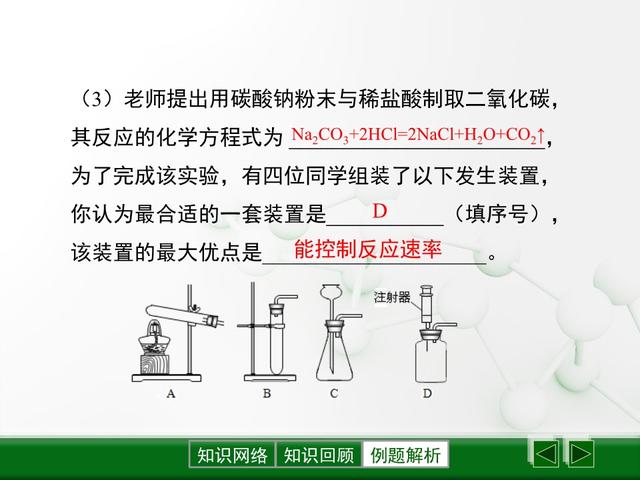 （3）老师提出用碳酸钠粉末与稀盐酸制取二氧化碳，其反应的化学方程式为 $Na_2CO_3+2HCl=2NaCl+H_2O+CO_2\uparrow$，为了完成该实验，有四位同学组装了以下发生装置，你认为最合适的一套装置是 D （填序号），该装置的最大优点是 能控制反应速率 。

注射器

A B C D

知识网络 知识回顾 例题解析